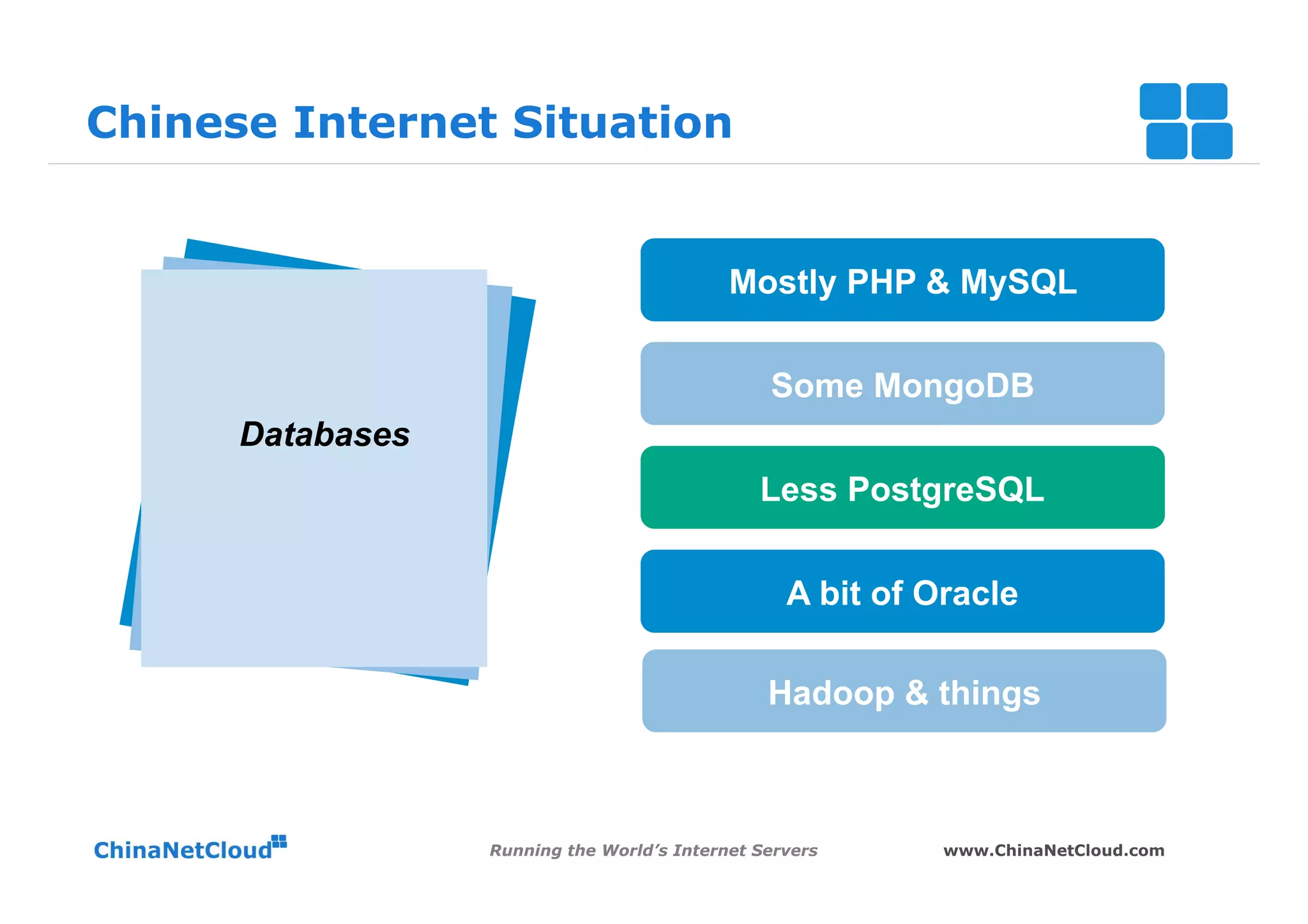 Chinese Internet Situation

Databases

Mostly PHP & MySQL

Some MongoDB

Less PostgreSQL

A bit of Oracle

Hadoop & things

ChinaNetCloud

Running the World's Internet Servers

www.ChinaNetCloud.com